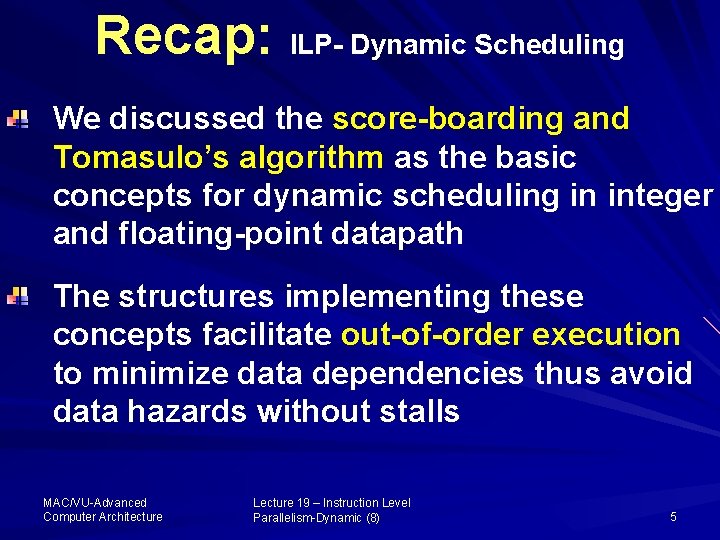 Recap: ILP- Dynamic Scheduling

We discussed the score-boarding and Tomasulo's algorithm as the basic concepts for dynamic scheduling in integer and floating-point datapath

The structures implementing these concepts facilitate out-of-order execution to minimize data dependencies thus avoid data hazards without stalls

MAC/VU-Advanced Computer Architecture

Lecture 19 – Instruction Level Parallelism-Dynamic (8)

5